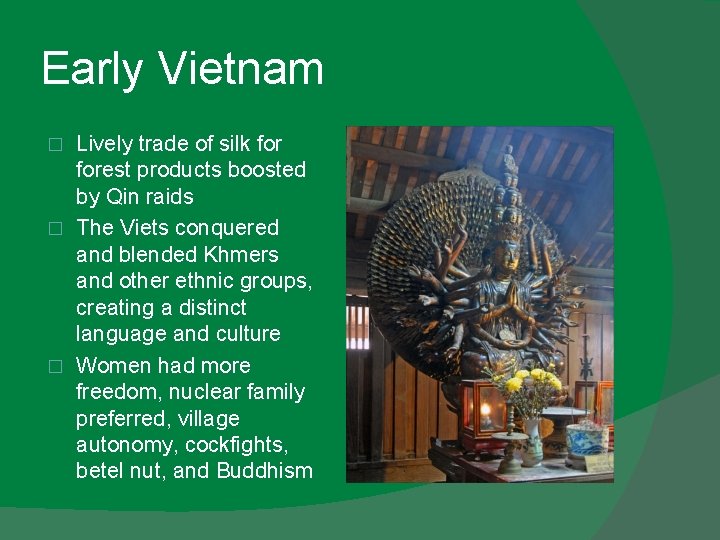 Early Vietnam

□ Lively trade of silk for forest products boosted by Qin raids

□ The Viets conquered and blended Khmers and other ethnic groups, creating a distinct language and culture

□ Women had more freedom, nuclear family preferred, village autonomy, cockfights, betel nut, and Buddhism